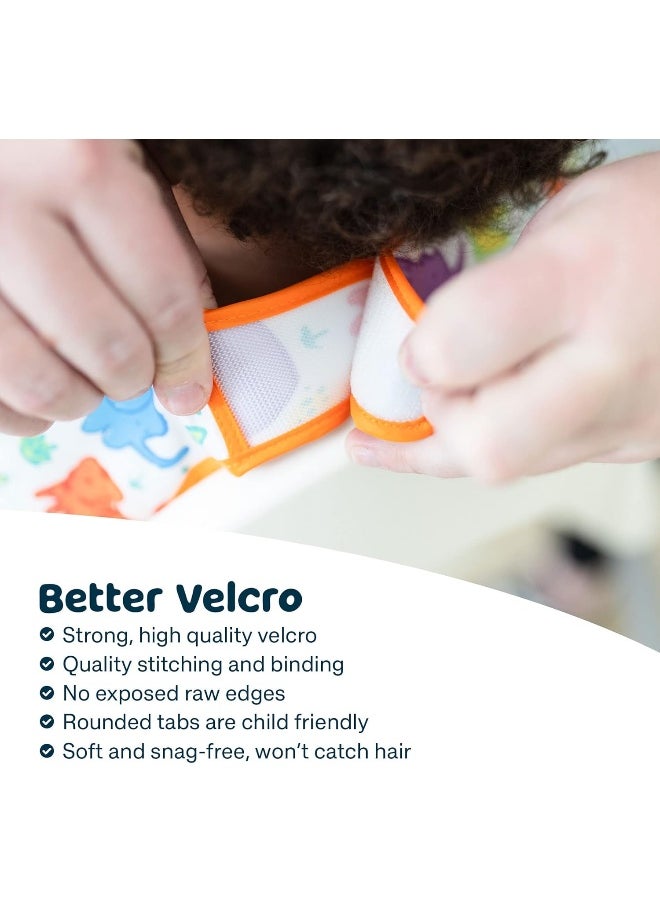 Better Velcro

Strong, high quality velcro
Quality stitching and binding
No exposed raw edges
Rounded tabs are child friendly
Soft and snag-free, won't catch hair